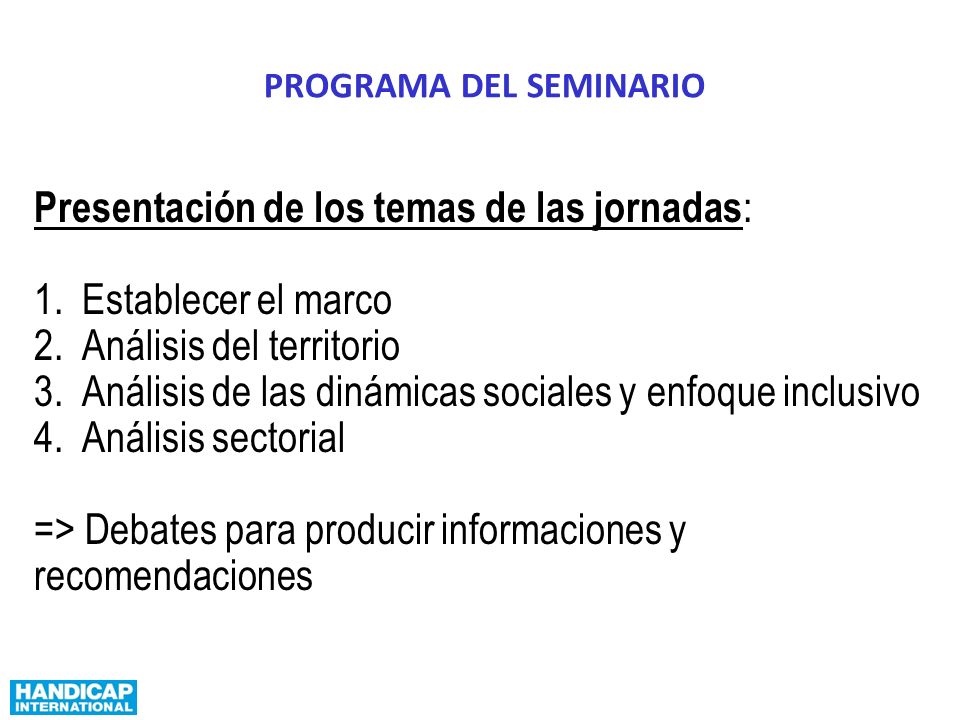 PROGRAMA DEL SEMINARIO

Presentación de los temas de las jornadas:

1. Establecer el marco
2. Análisis del territorio
3. Análisis de las dinámicas sociales y enfoque inclusivo
4. Análisis sectorial

=> Debates para producir informaciones y recomendaciones

HANDICAP INTERNATIONAL